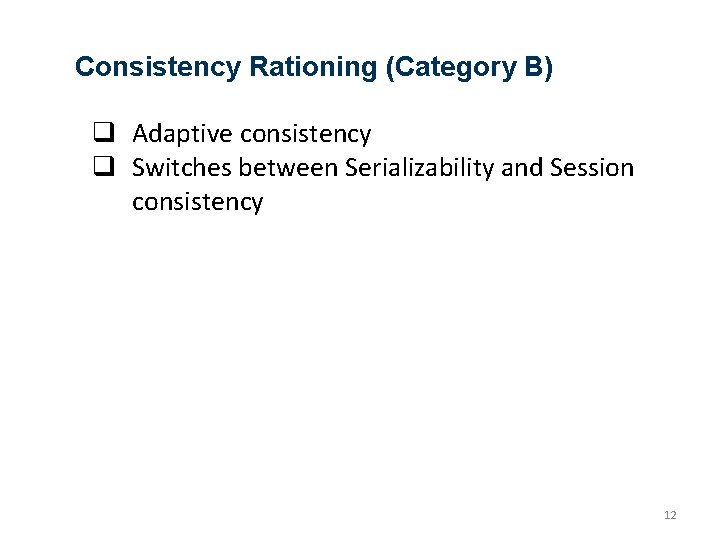 Consistency Rationing (Category B)

❑ Adaptive consistency
❑ Switches between Serializability and Session consistency

12